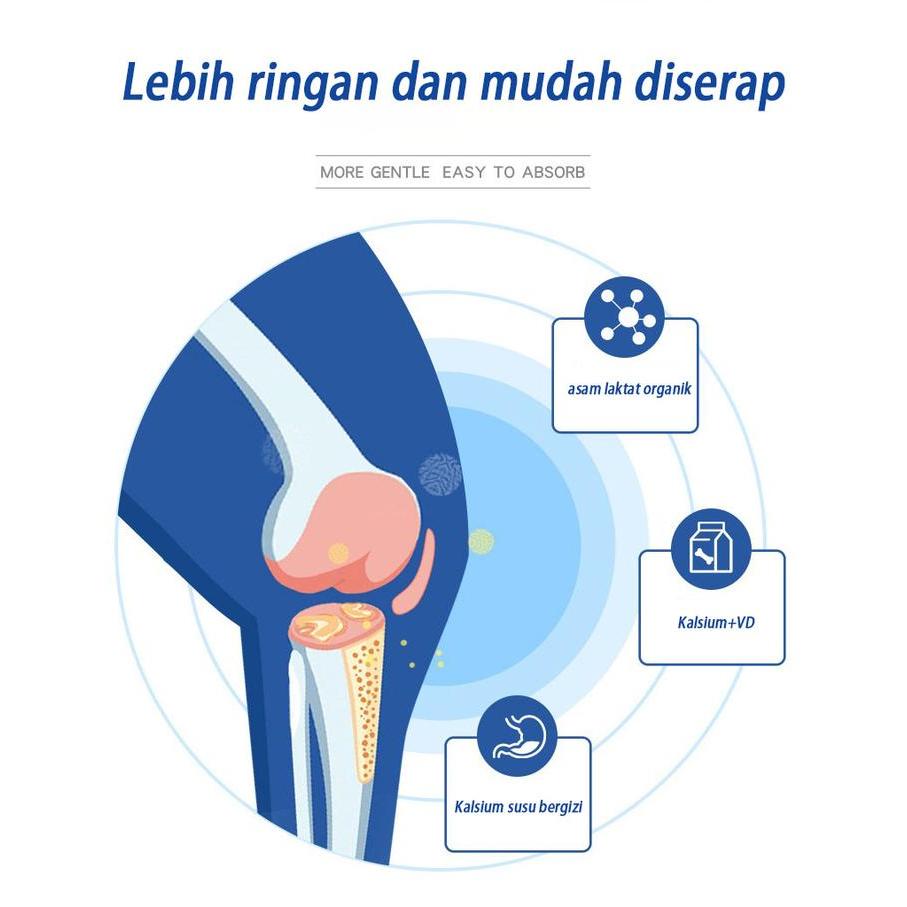 Lebih ringan dan mudah diserap

MORE GENTLE EASY TO ABSORB

asam laktat organik

Kalsium+VD

Kalsium susu bergizi